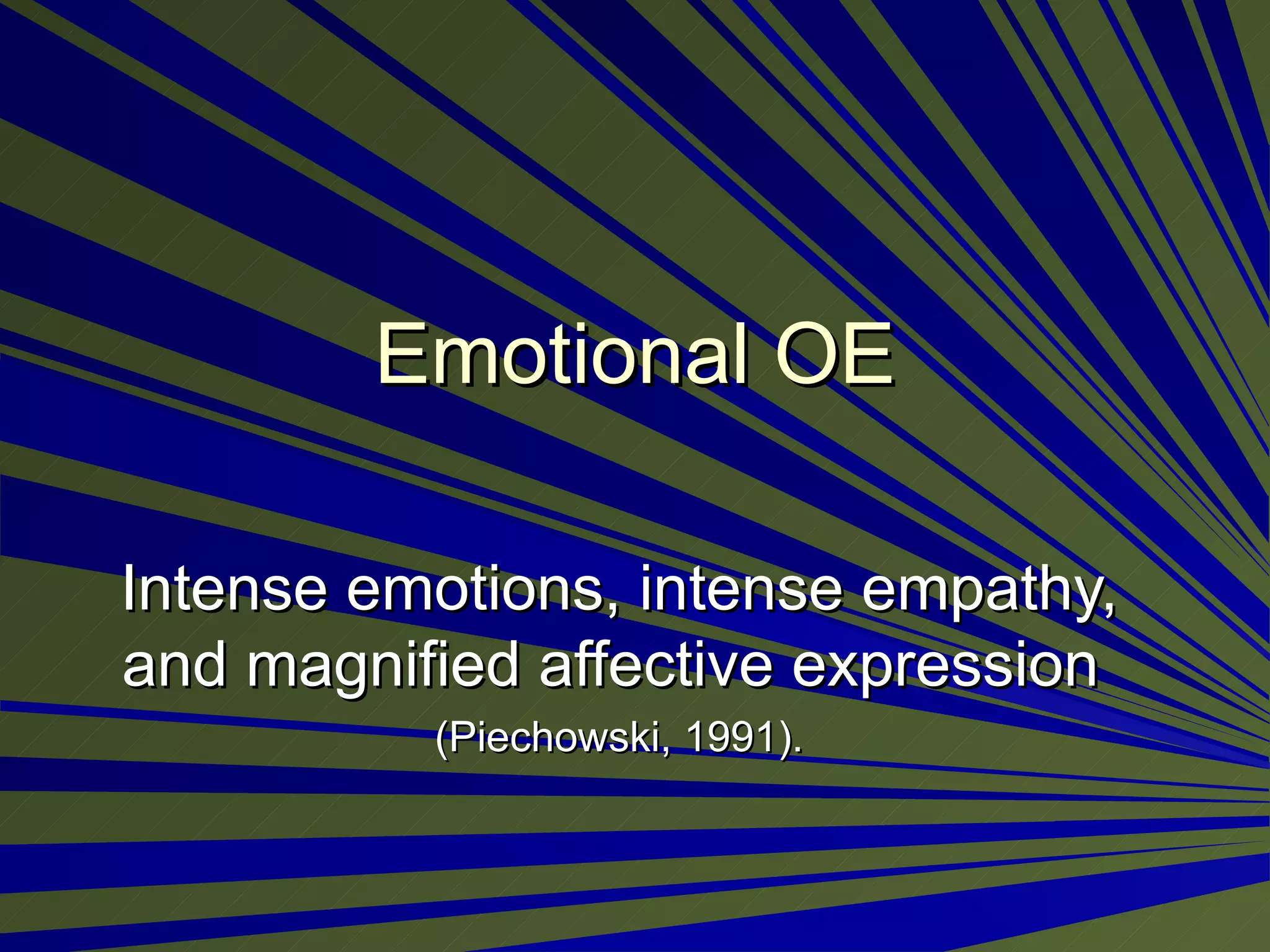 Emotional OE

Intense emotions, intense empathy, and magnified affective expression
(Piechowski, 1991).